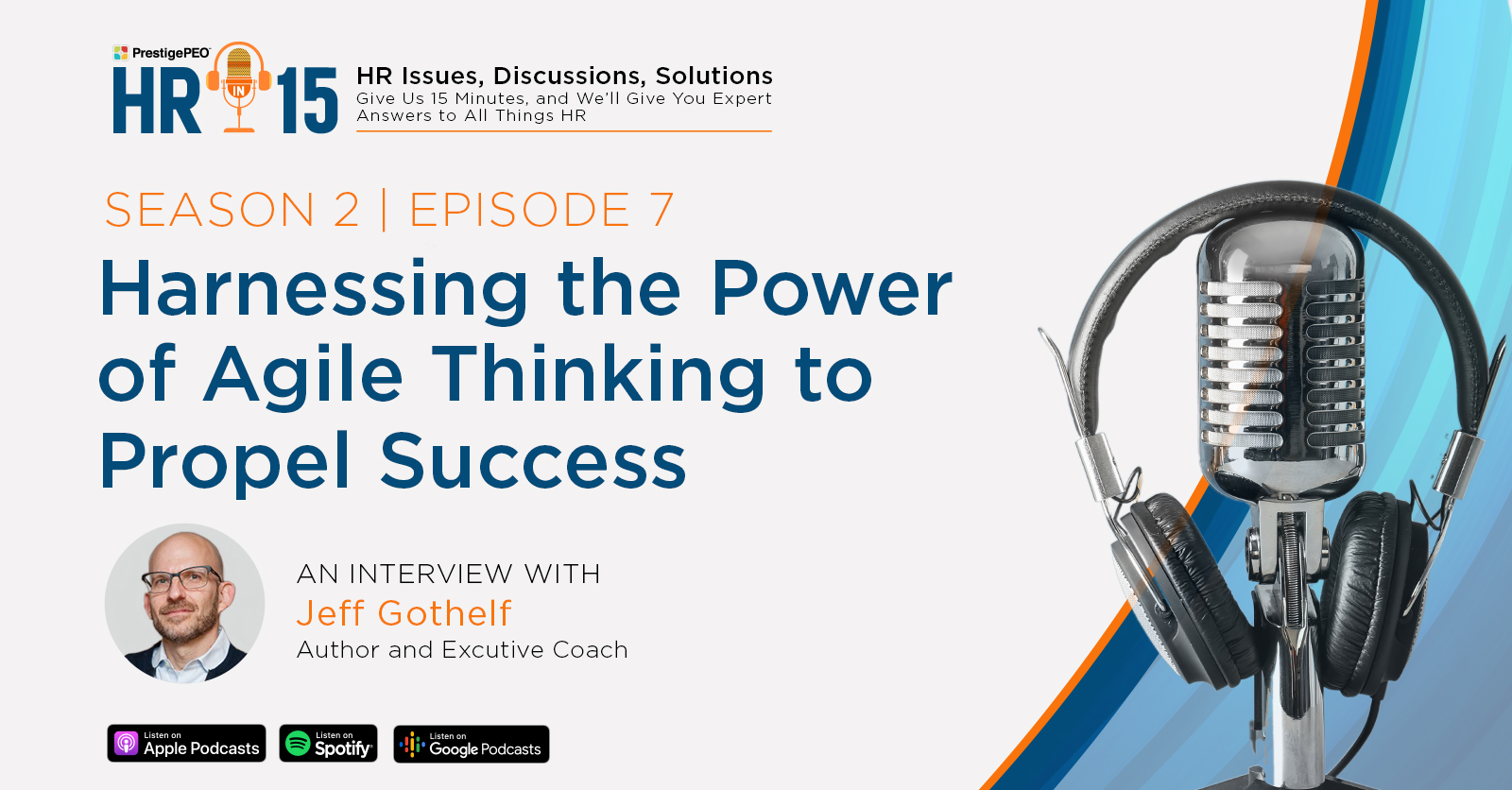 PrestigePEO
HR IN 15
HR Issues, Discussions, Solutions
Give Us 15 Minutes, and We'll Give You Expert Answers to All Things HR

SEASON 2 | EPISODE 7

Harnessing the Power of Agile Thinking to Propel Success

AN INTERVIEW WITH
Jeff Gothelf
Author and Excutive Coach

Listen on Apple Podcasts
Listen on Spotify
Listen on Google Podcasts